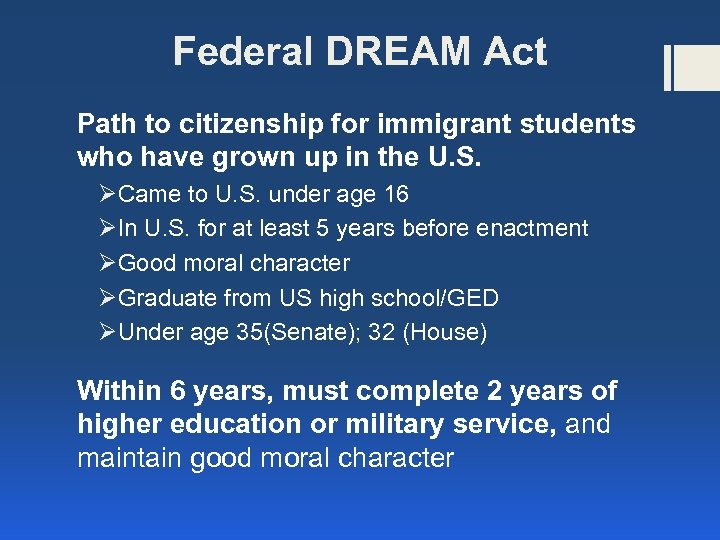 Federal DREAM Act

Path to citizenship for immigrant students who have grown up in the U.S.

➢Came to U.S. under age 16
➢In U.S. for at least 5 years before enactment
➢Good moral character
➢Graduate from US high school/GED
➢Under age 35(Senate); 32 (House)

Within 6 years, must complete 2 years of higher education or military service, and maintain good moral character